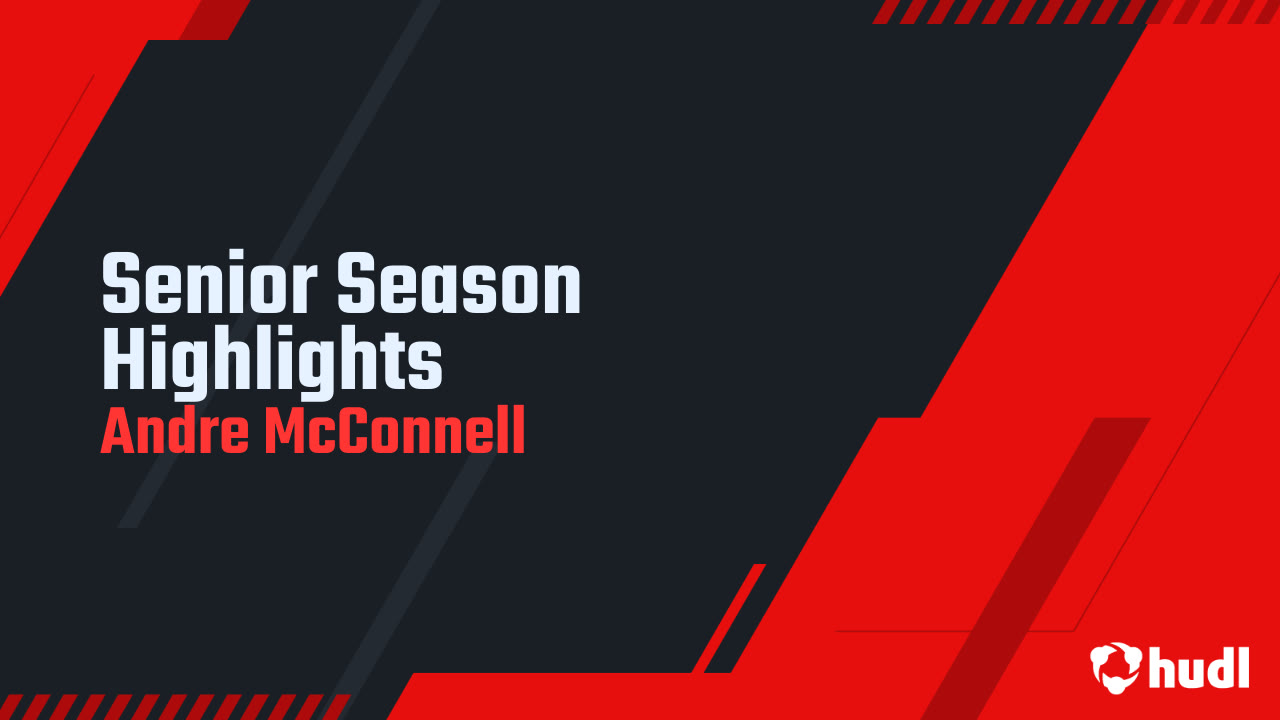 Senior Season Highlights
Andre McConnell

hudl